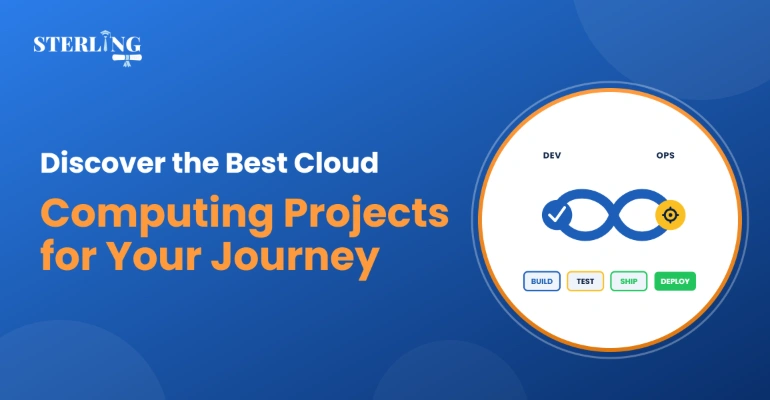 STERLING

Discover the Best Cloud

Computing Projects for Your Journey

DEV

OPS

BUILD

TEST

SHIP

DEPLOY